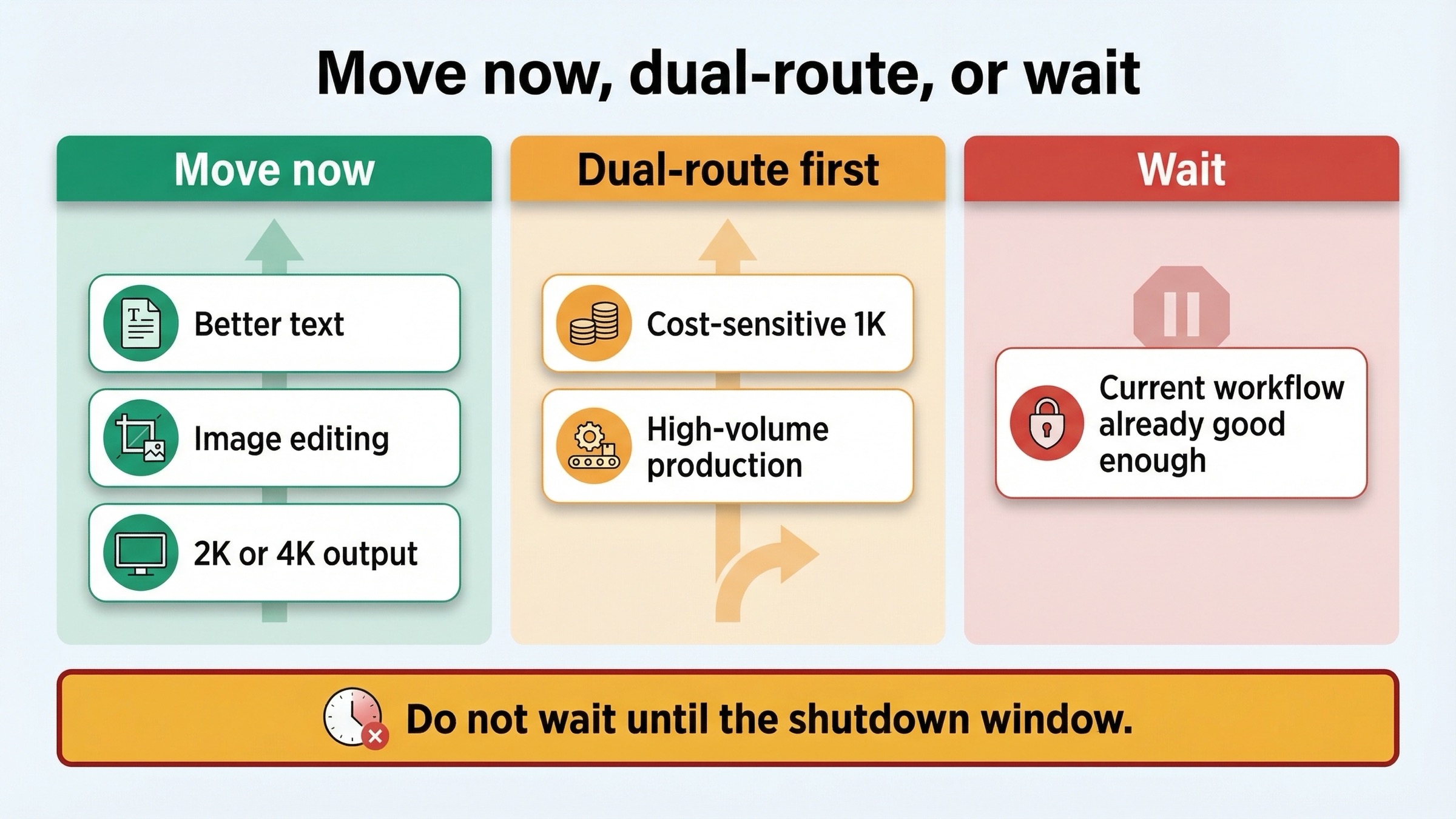 Move now, dual-route, or wait

Move now

Better text

Image editing

2K or 4K output

Dual-route first

Cost-sensitive 1K

High-volume production

Wait

Current workflow already good enough

Do not wait until the shutdown window.